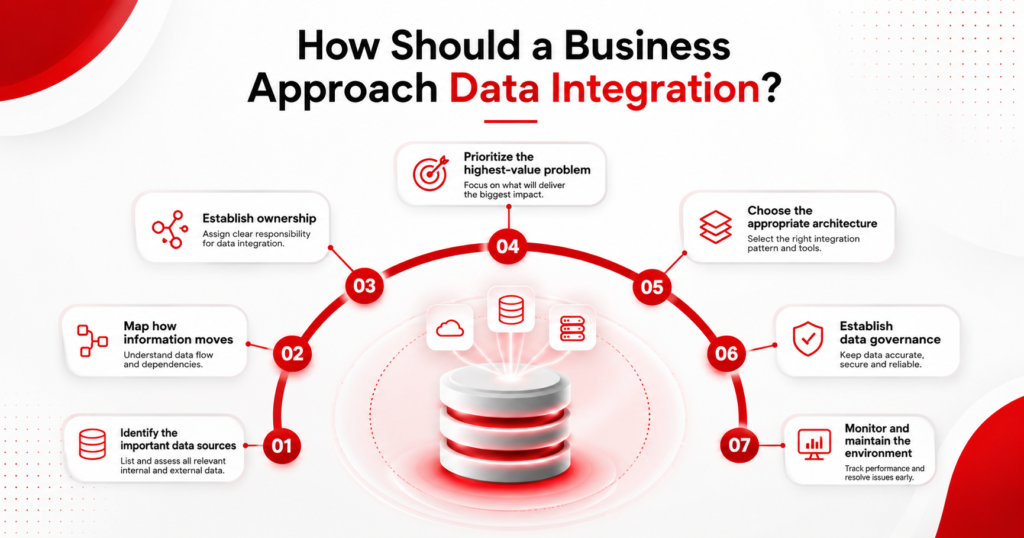 How Should a Business Approach Data Integration?

01
Identify the important data sources
List and assess all relevant internal and external data.

02
Map how information moves
Understand data flow and dependencies.

03
Establish ownership
Assign clear responsibility for data integration.

04
Prioritize the highest-value problem
Focus on what will deliver the biggest impact.

05
Choose the appropriate architecture
Select the right integration pattern and tools.

06
Establish data governance
Keep data accurate, secure and reliable.

07
Monitor and maintain the environment
Track performance and resolve issues early.